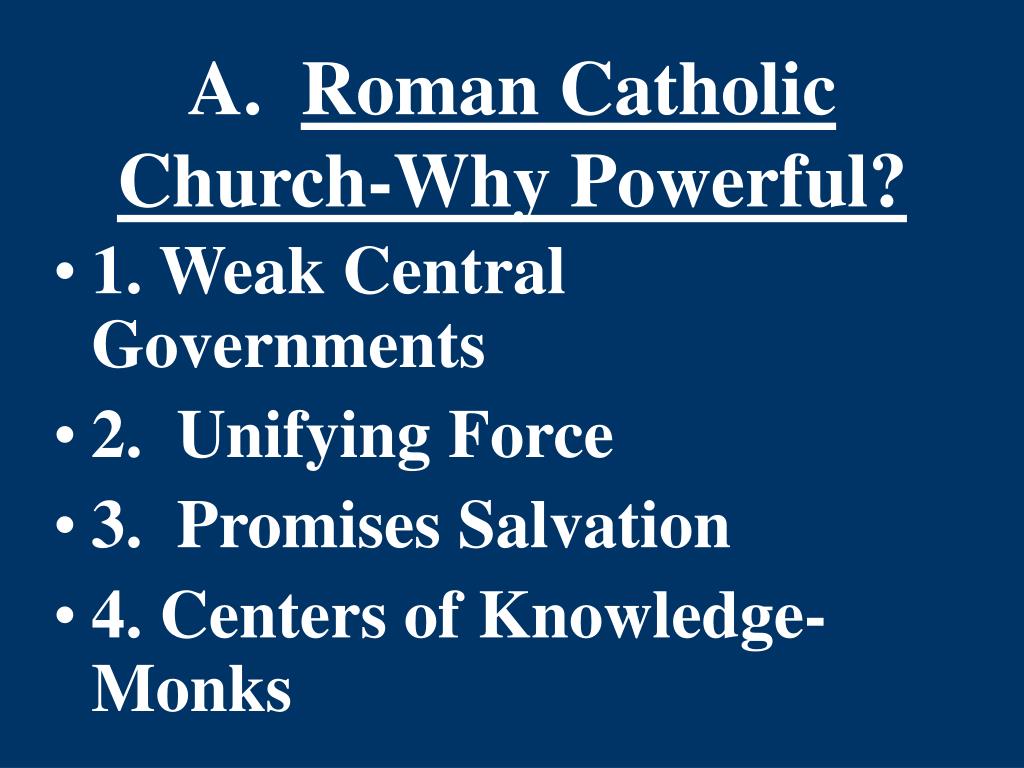 A. Roman Catholic Church-Why Powerful?

• 1. Weak Central Governments
• 2. Unifying Force
• 3. Promises Salvation
• 4. Centers of Knowledge-Monks